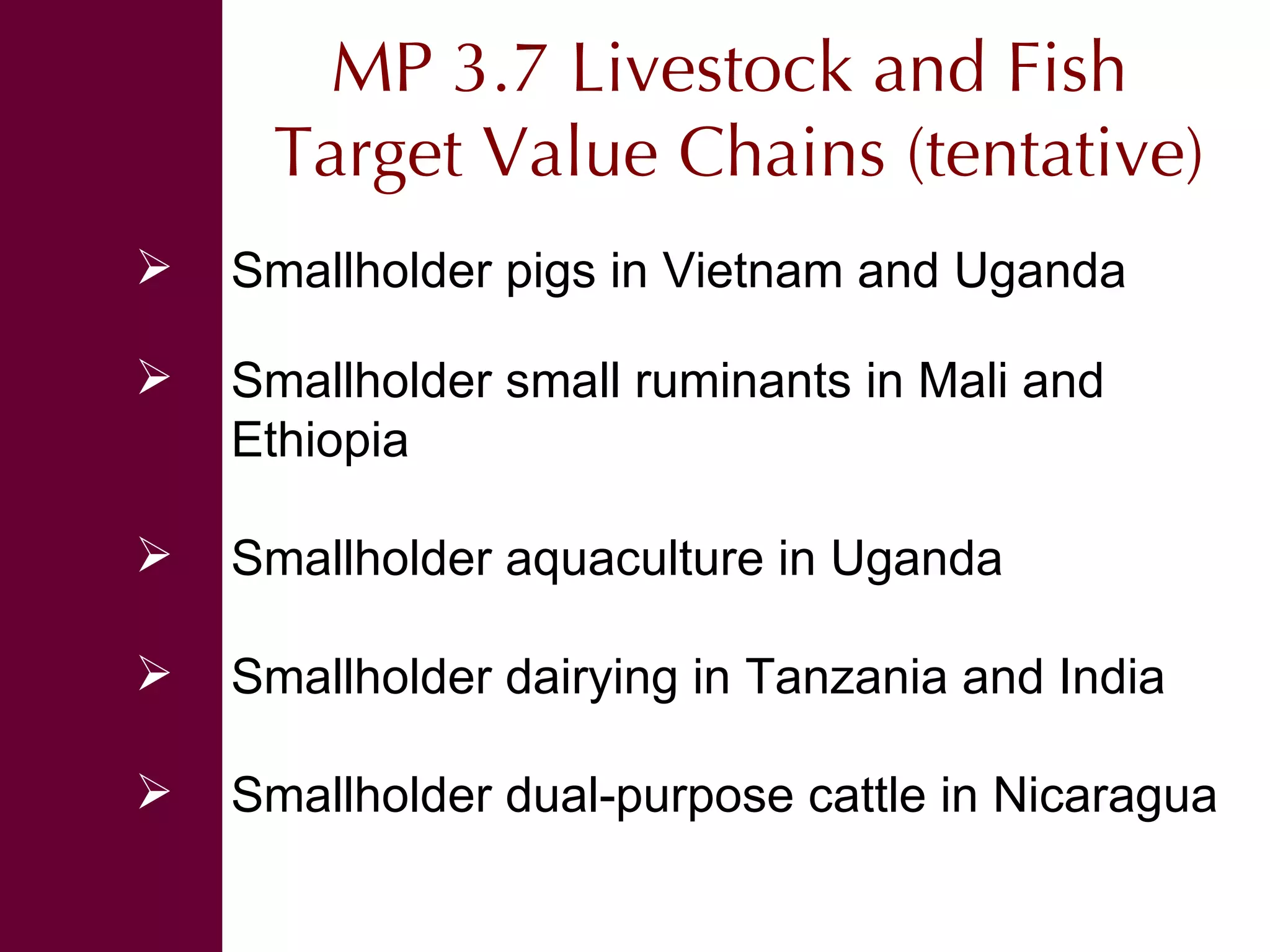 MP 3.7 Livestock and Fish Target Value Chains (tentative)

➢ Smallholder pigs in Vietnam and Uganda

➢ Smallholder small ruminants in Mali and Ethiopia

➢ Smallholder aquaculture in Uganda

➢ Smallholder dairying in Tanzania and India

➢ Smallholder dual-purpose cattle in Nicaragua